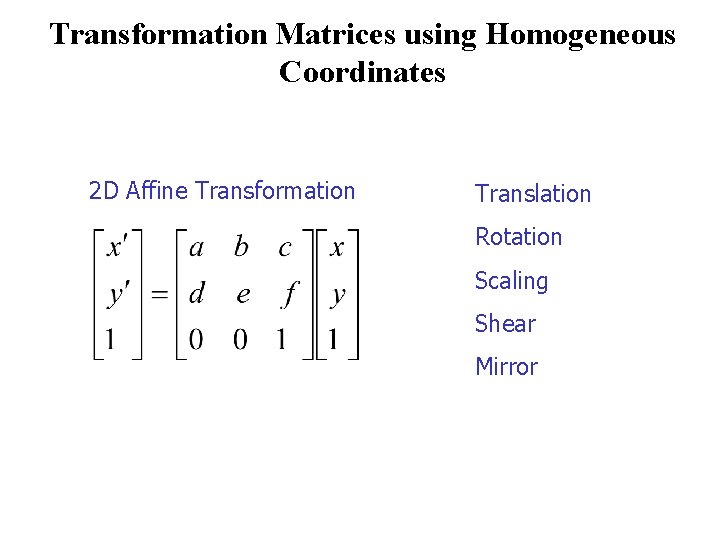 Transformation Matrices using Homogeneous Coordinates

2D Affine Transformation

$\begin{bmatrix} x' \\ y' \\ 1 \end{bmatrix} = \begin{bmatrix} a & b & c \\ d & e & f \\ 0 & 0 & 1 \end{bmatrix} \begin{bmatrix} x \\ y \\ 1 \end{bmatrix}$

Translation
Rotation
Scaling
Shear
Mirror